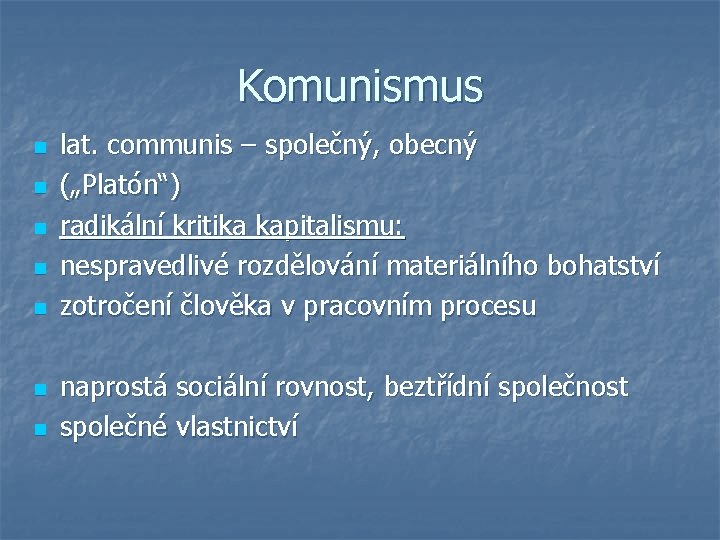 Komunismus

- lat. communis – společný, obecný
- („Platón“)
- radikální kritika kapitalismu:
- nespravedlivé rozdělování materiálního bohatství
- zotročení člověka v pracovním procesu

- naprostá sociální rovnost, beztřídní společnost
- společné vlastnictví